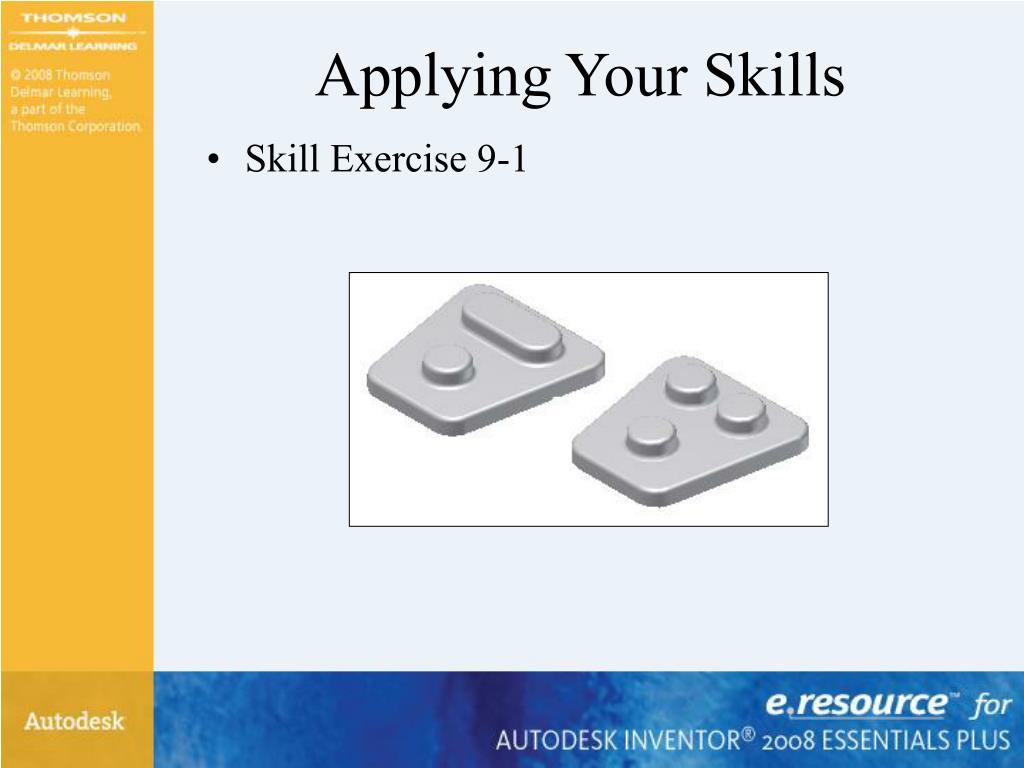 THOMSON
DELMAR LEARNING

© 2008 Thomson Delmar Learning, a part of the Thomson Corporation.

Applying Your Skills

• Skill Exercise 9-1

Autodesk

e.resource™ for
AUTODESK INVENTOR® 2008 ESSENTIALS PLUS